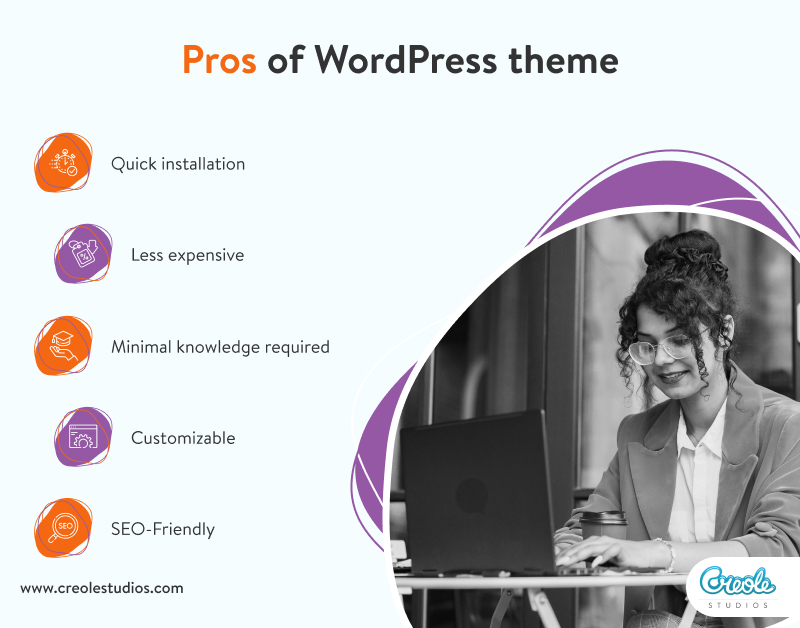 Pros of WordPress theme

Quick installation

Less expensive

Minimal knowledge required

Customizable

SEO

SEO-Friendly

www.creolestudios.com

Creole
STUDIOS